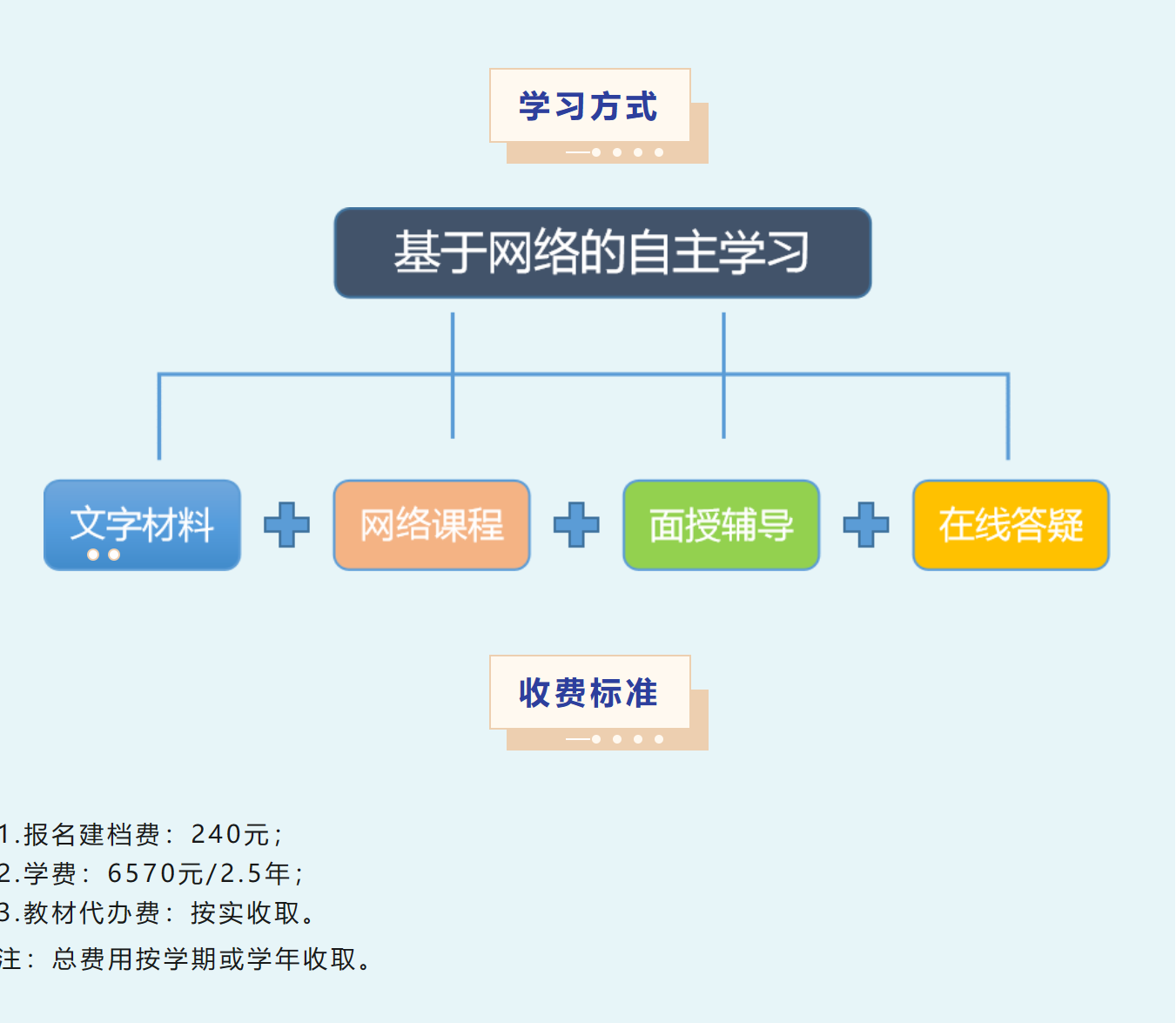 学习方式

基于网络的自主学习

文字材料 + 网络课程 + 面授辅导 + 在线答疑

收费标准

1.报名建档费：240元；
2.学费：6570元/2.5年；
3.教材代办费：按实收取。
注：总费用按学期或学年收取。